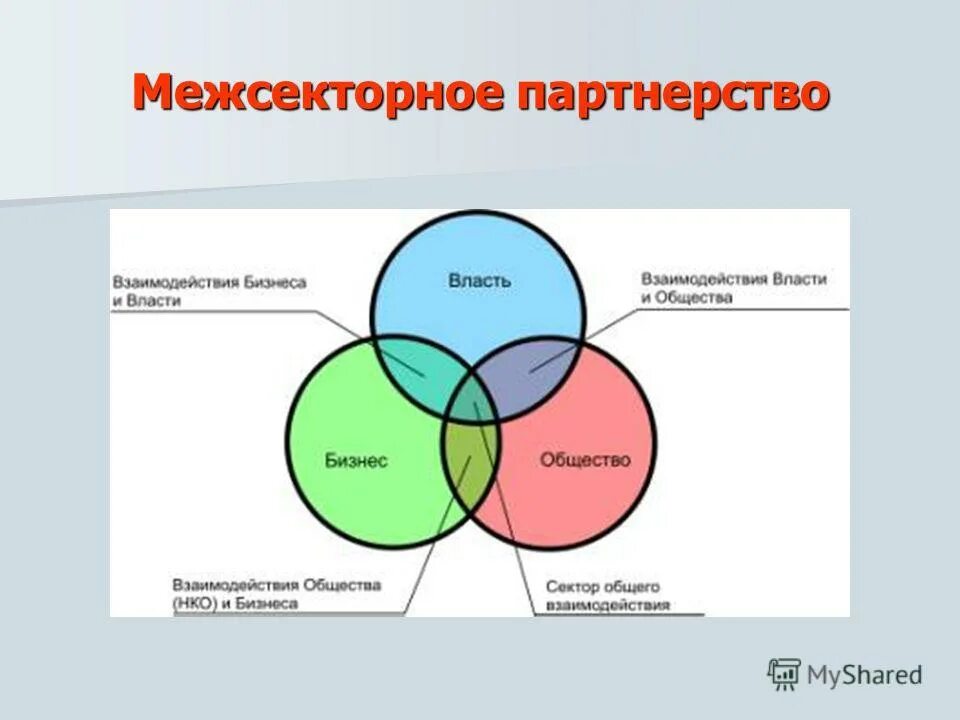 Межсекторное партнерство

Взаимодействия Бизнеса и Власти

Власть

Взаимодействия Власти и Общества

Бизнес

Общество

Взаимодействия Общества (НКО) и Бизнеса

Сектор общего взаимодействия

MyShared